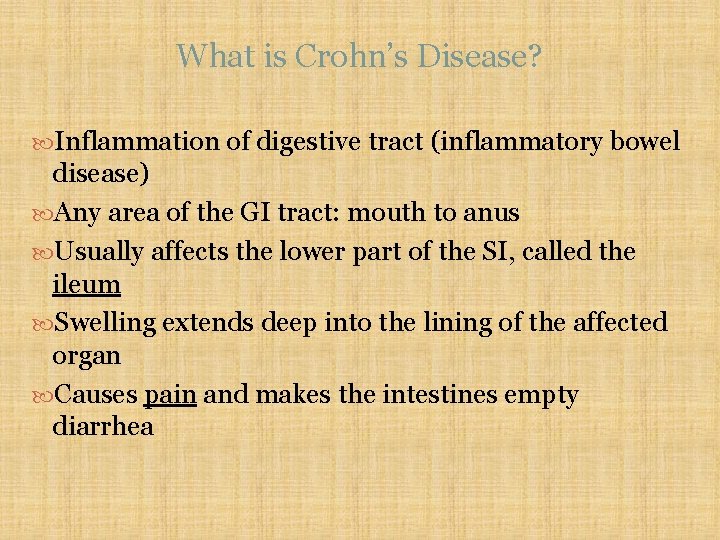 What is Crohn's Disease?

Inflammation of digestive tract (inflammatory bowel disease)

Any area of the GI tract: mouth to anus

Usually affects the lower part of the SI, called the ileum

Swelling extends deep into the lining of the affected organ

Causes pain and makes the intestines empty diarrhea